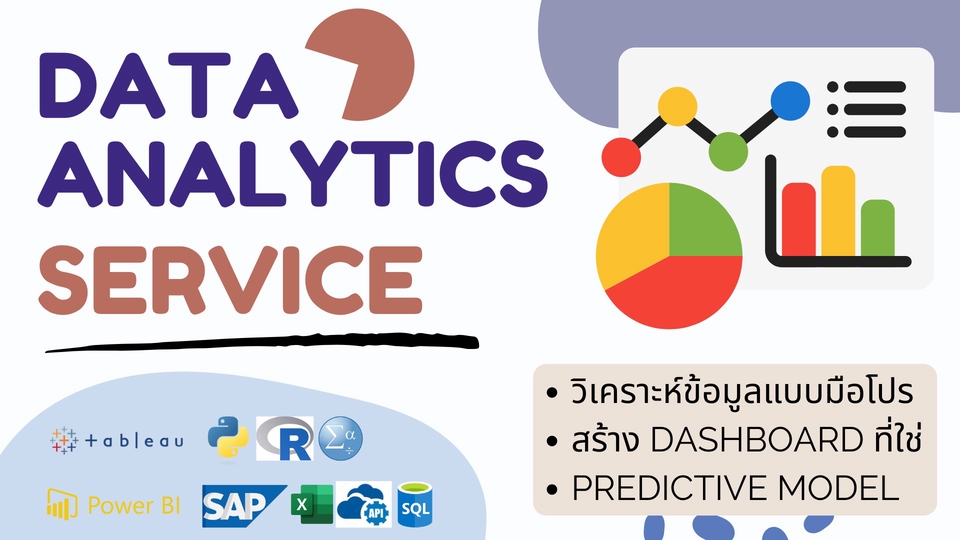 DATA ANALYTICS SERVICE

• วิเคราะห์ข้อมูลแบบมือโปร
• สร้าง DASHBOARD ที่ใช่
• PREDICTIVE MODEL

tableau
R
Power BI
SAP
X
API
SQL